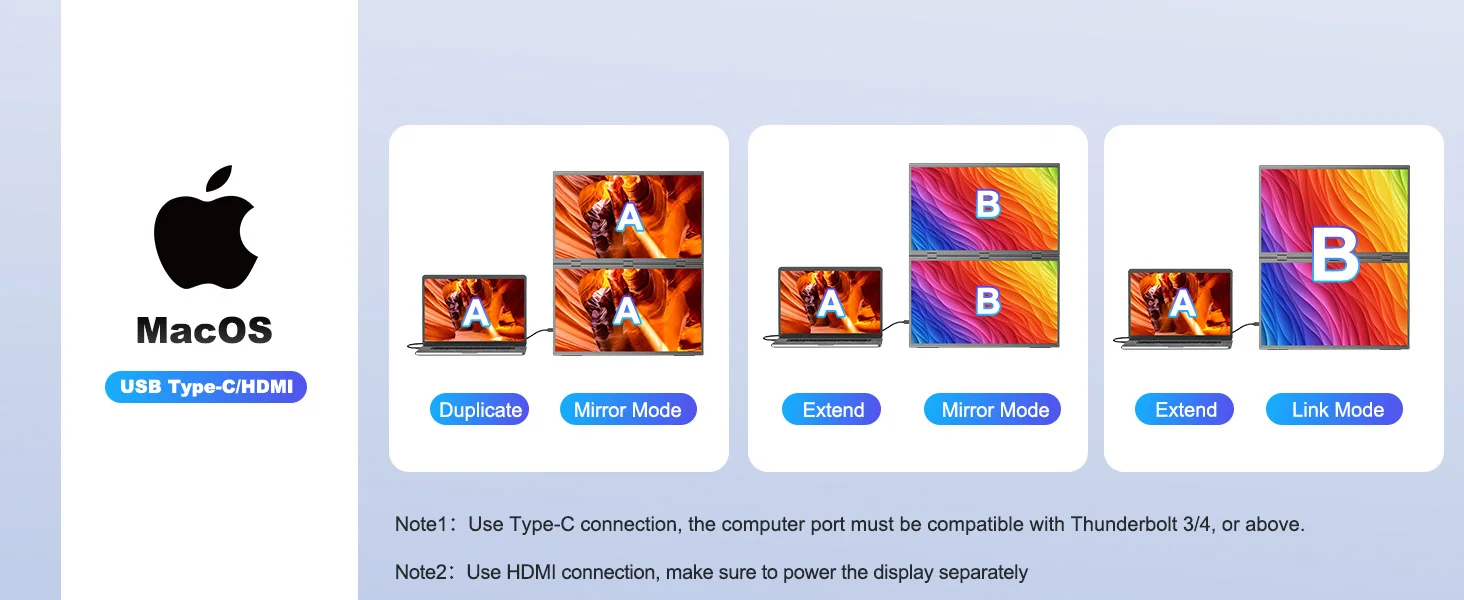 MacOS

USB Type-C/HDMI

A A A

Duplicate Mirror Mode

A B B

Extend Mirror Mode

A B

Extend Link Mode

Note1：Use Type-C connection, the computer port must be compatible with Thunderbolt 3/4, or above.

Note2：Use HDMI connection, make sure to power the display separately